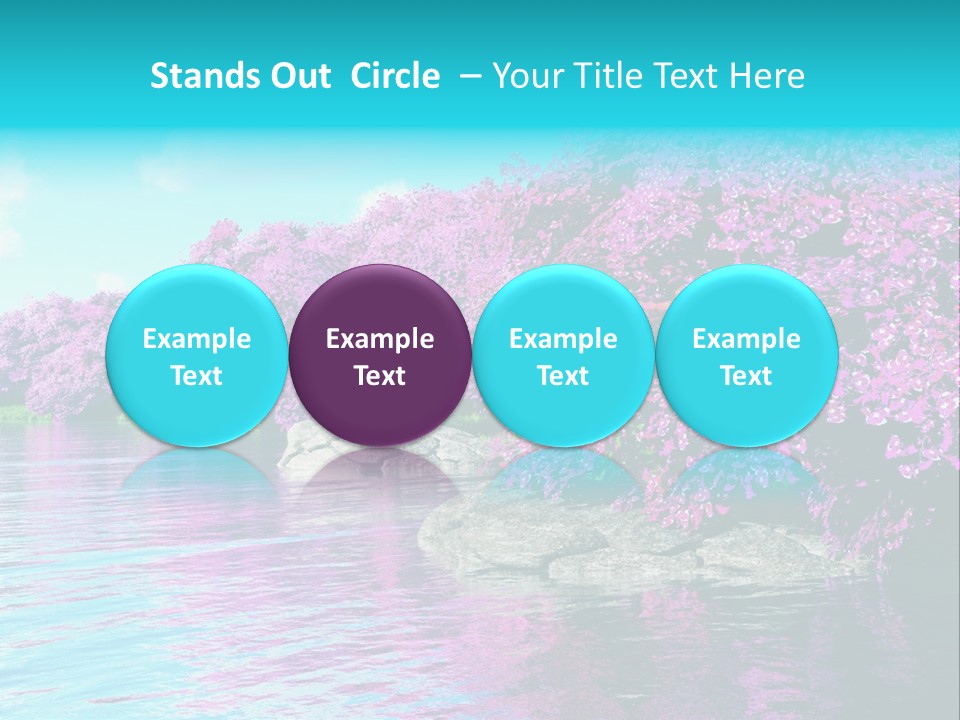 Stands Out Circle – Your Title Text Here

Example Text

Example Text

Example Text

Example Text